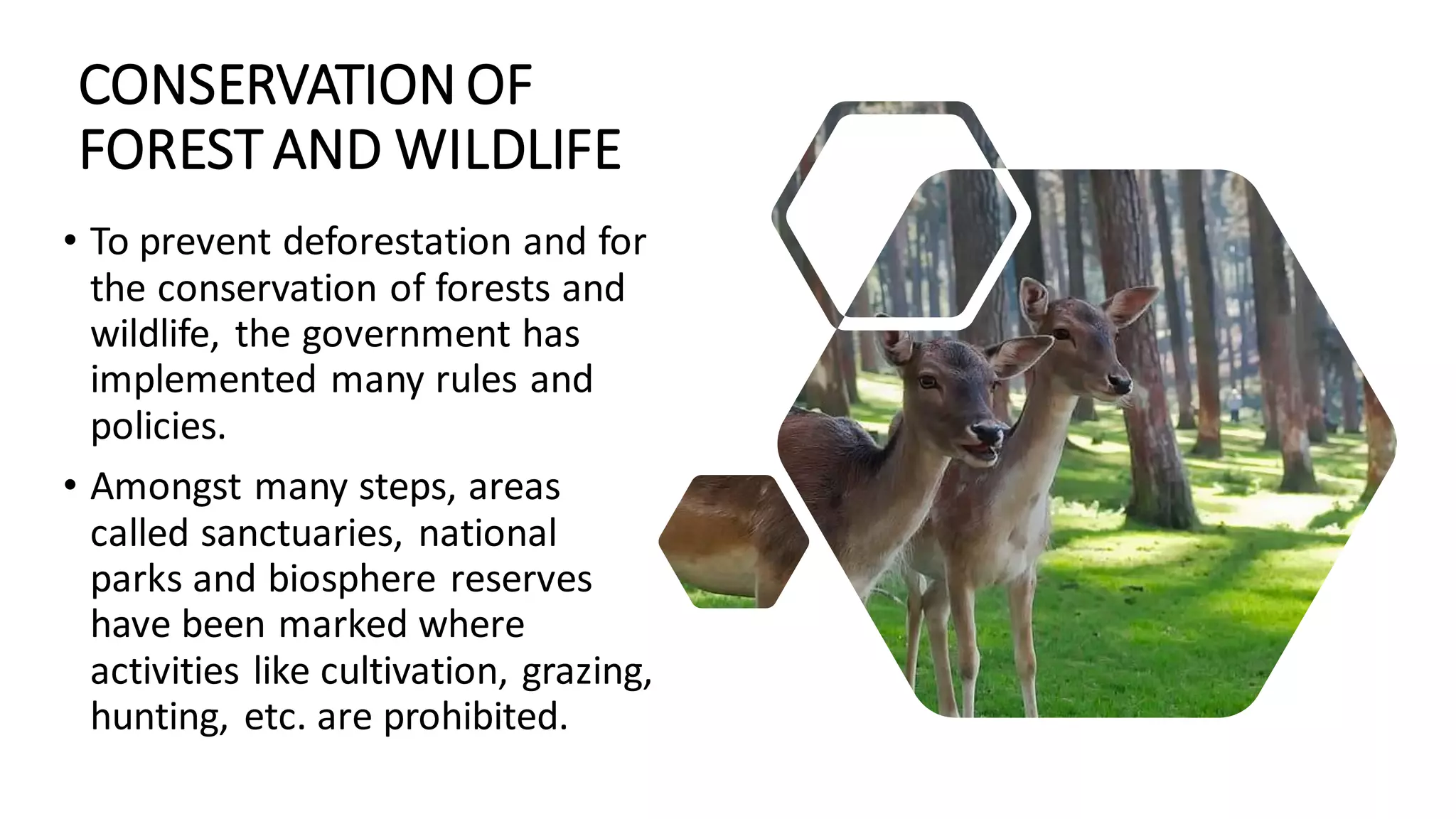 CONSERVATION OF FOREST AND WILDLIFE

• To prevent deforestation and for the conservation of forests and wildlife, the government has implemented many rules and policies.

• Amongst many steps, areas called sanctuaries, national parks and biosphere reserves have been marked where activities like cultivation, grazing, hunting, etc. are prohibited.